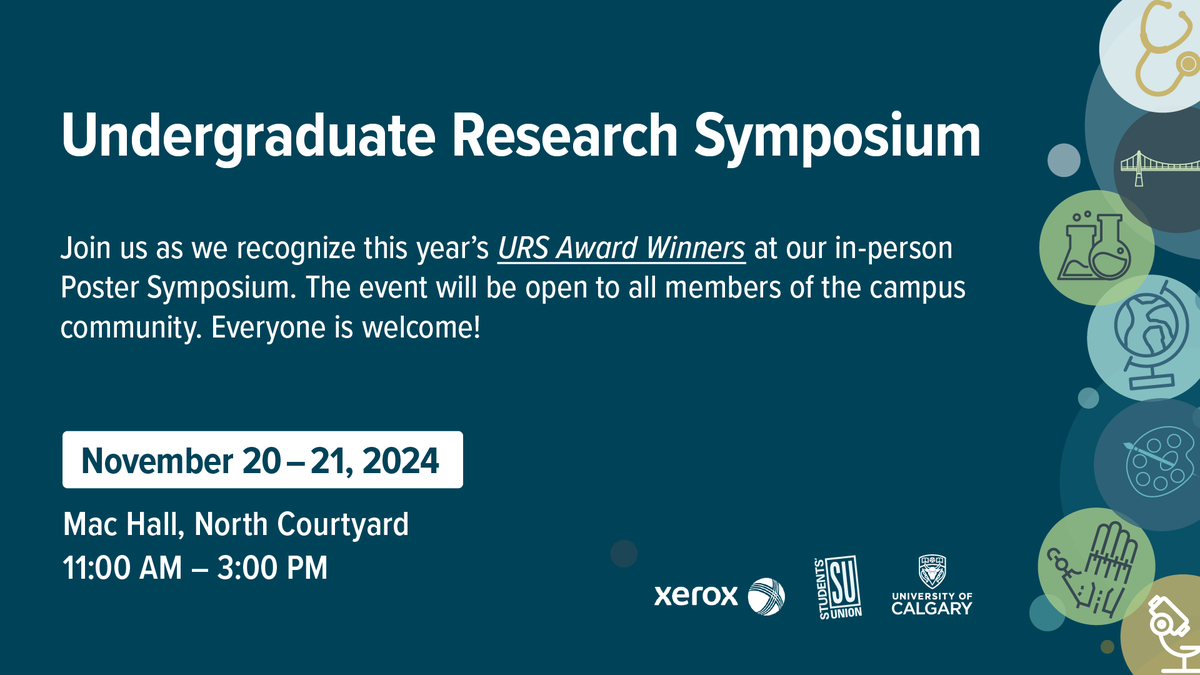 Undergraduate Research Symposium

Join us as we recognize this year's URS Award Winners at our in-person Poster Symposium. The event will be open to all members of the campus community. Everyone is welcome!

November 20 – 21, 2024

Mac Hall, North Courtyard
11:00 AM – 3:00 PM

xerox

STUDENTS' SU UNION

UNIVERSITY OF CALGARY